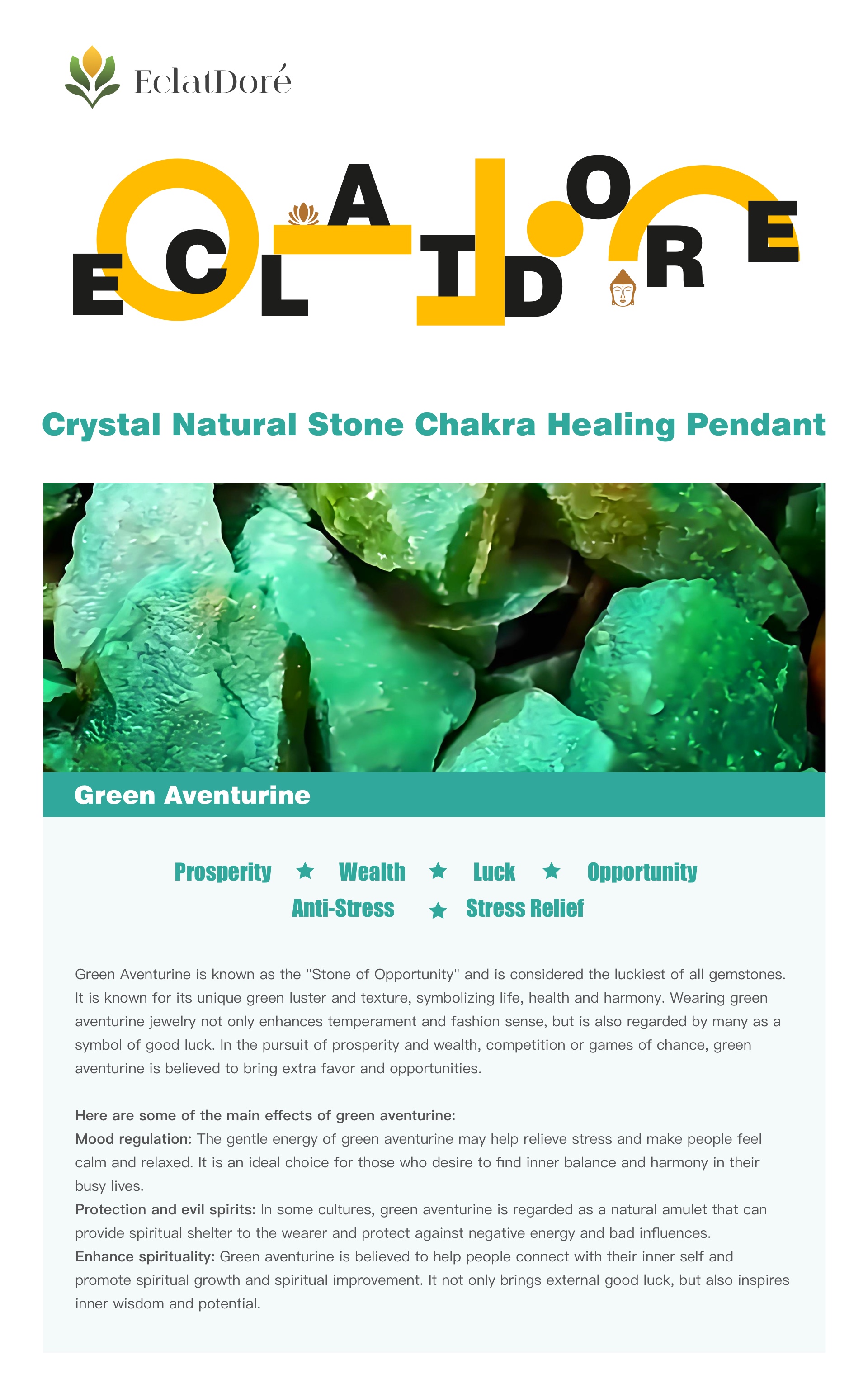 EclatDoré

ECLATDORE

Crystal Natural Stone Chakra Healing Pendant

Green Aventurine

Prosperity ★ Wealth ★ Luck ★ Opportunity
Anti-Stress ★ Stress Relief

Green Aventurine is known as the "Stone of Opportunity" and is considered the luckiest of all gemstones. It is known for its unique green luster and texture, symbolizing life, health and harmony. Wearing green aventurine jewelry not only enhances temperament and fashion sense, but is also regarded by many as a symbol of good luck. In the pursuit of prosperity and wealth, competition or games of chance, green aventurine is believed to bring extra favor and opportunities.

Here are some of the main effects of green aventurine:
Mood regulation: The gentle energy of green aventurine may help relieve stress and make people feel calm and relaxed. It is an ideal choice for those who desire to find inner balance and harmony in their busy lives.
Protection and evil spirits: In some cultures, green aventurine is regarded as a natural amulet that can provide spiritual shelter to the wearer and protect against negative energy and bad influences.
Enhance spirituality: Green aventurine is believed to help people connect with their inner self and promote spiritual growth and spiritual improvement. It not only brings external good luck, but also inspires inner wisdom and potential.